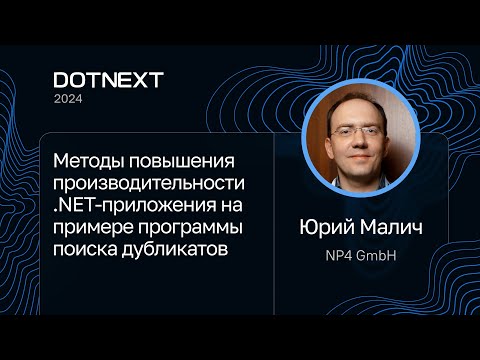 DOTNEXT
2024

Методы повышения производительности .NET-приложения на примере программы поиска дубликатов

Юрий Малич
NP4 GmbH